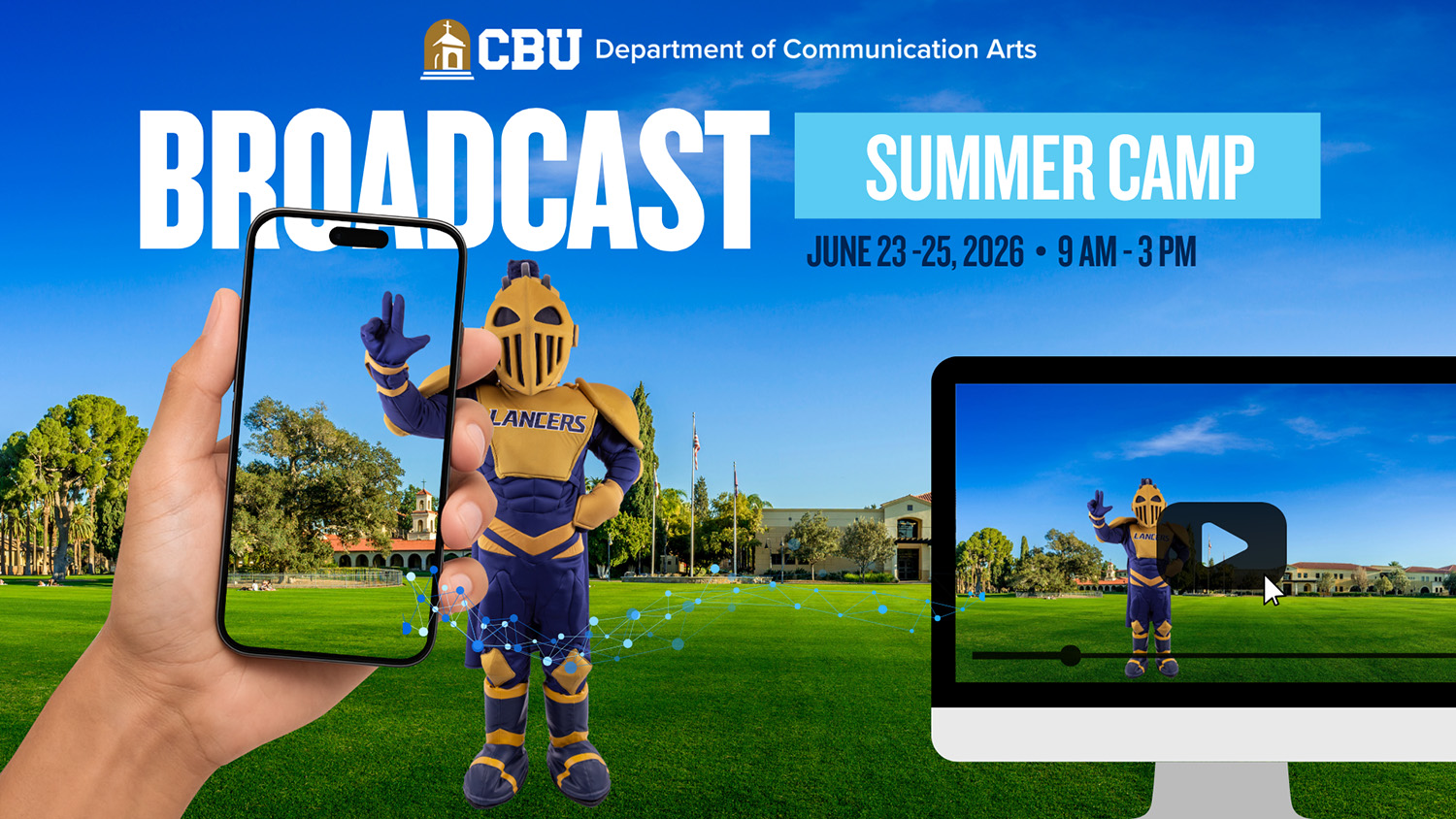 CBU Department of Communication Arts

BROADCAST

SUMMER CAMP

JUNE 23 -25, 2026 • 9 AM - 3 PM

LANCERS

LANCERS